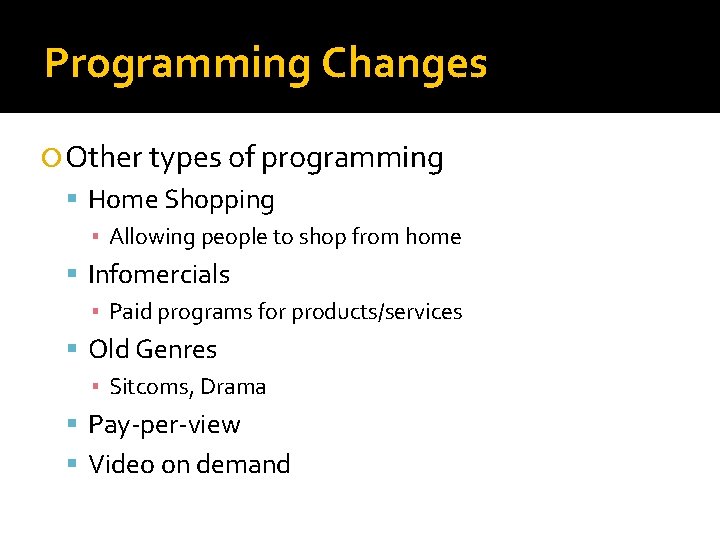 Programming Changes

Other types of programming
Home Shopping
Allowing people to shop from home
Infomercials
Paid programs for products/services
Old Genres
Sitcoms, Drama
Pay-per-view
Video on demand